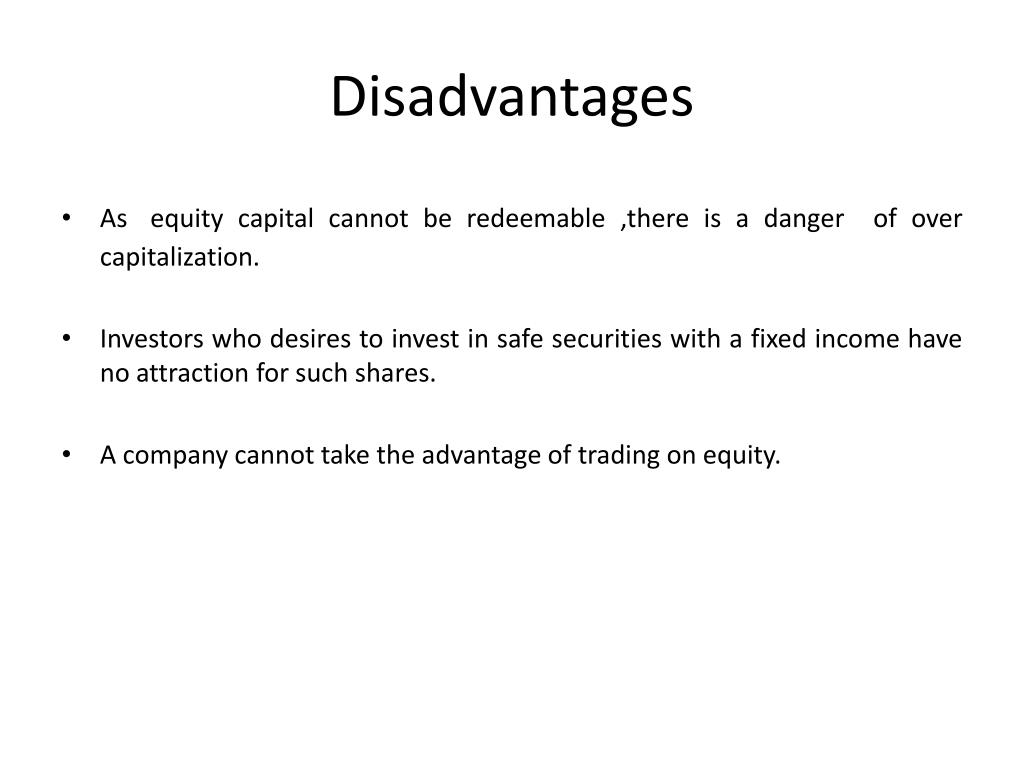 Disadvantages

• As equity capital cannot be redeemable ,there is a danger of over capitalization.

• Investors who desires to invest in safe securities with a fixed income have no attraction for such shares.

• A company cannot take the advantage of trading on equity.